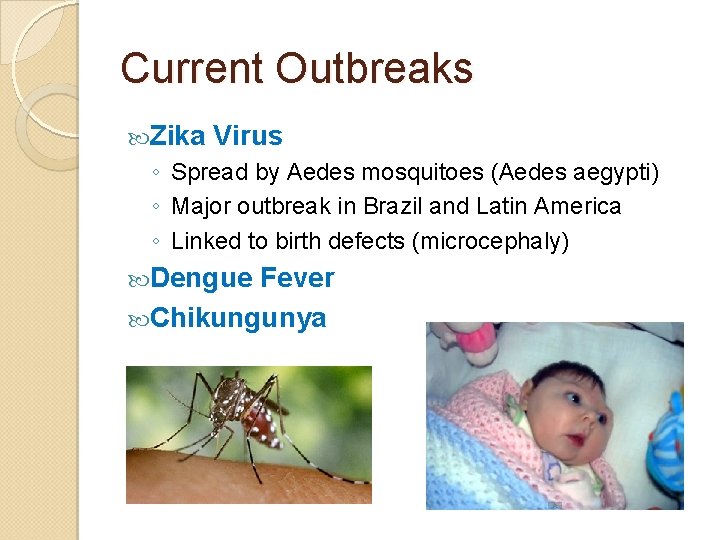 Current Outbreaks

Zika Virus
◦ Spread by Aedes mosquitoes (Aedes aegypti)
◦ Major outbreak in Brazil and Latin America
◦ Linked to birth defects (microcephaly)

Dengue Fever

Chikungunya